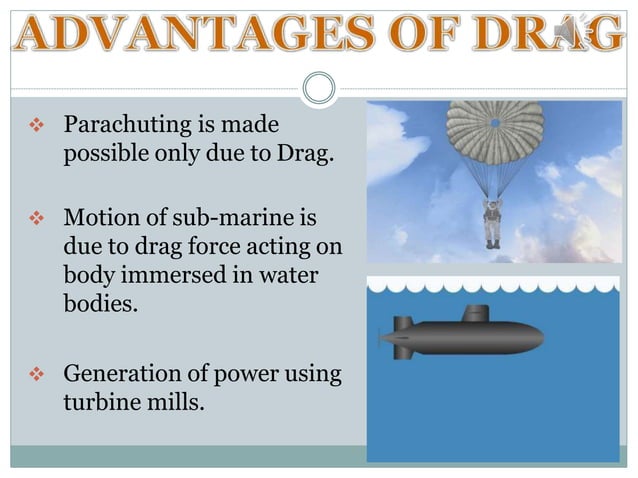 ADVANTAGES OF DRAG

❖ Parachuting is made possible only due to Drag.

❖ Motion of sub-marine is due to drag force acting on body immersed in water bodies.

❖ Generation of power using turbine mills.